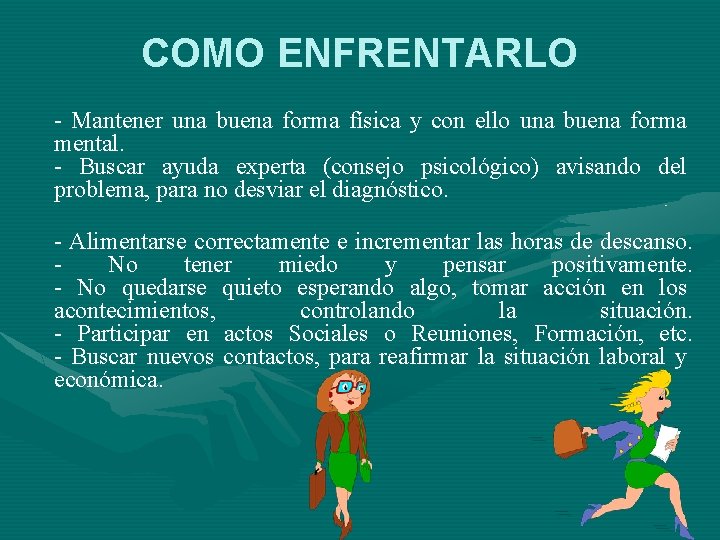 COMO ENFRENTARLO

- Mantener una buena forma física y con ello una buena forma mental.
- Buscar ayuda experta (consejo psicológico) avisando del problema, para no desviar el diagnóstico.

- Alimentarse correctamente e incrementar las horas de descanso.
- No tener miedo y pensar positivamente.
- No quedarse quieto esperando algo, tomar acción en los acontecimientos, controlando la situación.
- Participar en actos Sociales o Reuniones, Formación, etc.
- Buscar nuevos contactos, para reafirmar la situación laboral y económica.